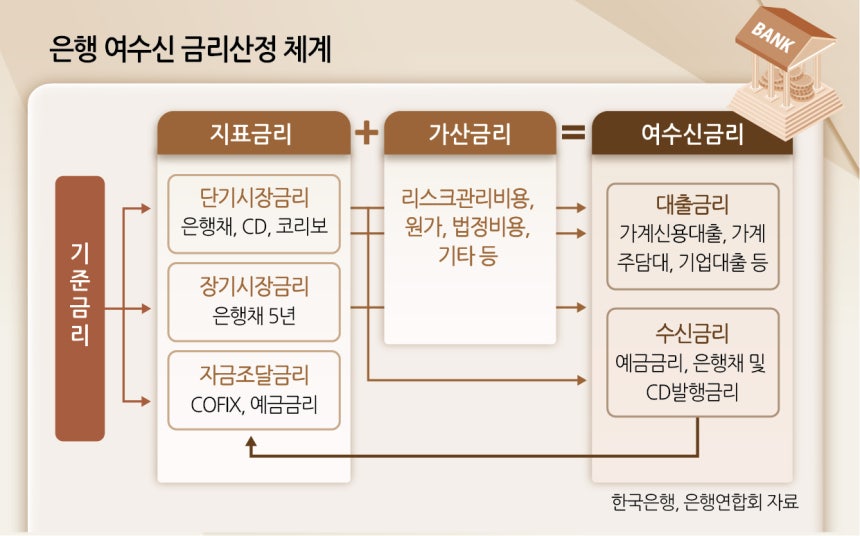 은행 여수신 금리산정 체계

BANK

기준금리

지표금리

단기시장금리
은행채, CD, 코리보

장기시장금리
은행채 5년

자금조달금리
COFIX, 예금금리

+

가산금리

리스크관리비용, 원가, 법정비용, 기타 등

=

여수신금리

대출금리
가계신용대출, 가계 주담대, 기업대출 등

수신금리
예금금리, 은행채 및 CD발행금리

한국은행, 은행연합회 자료